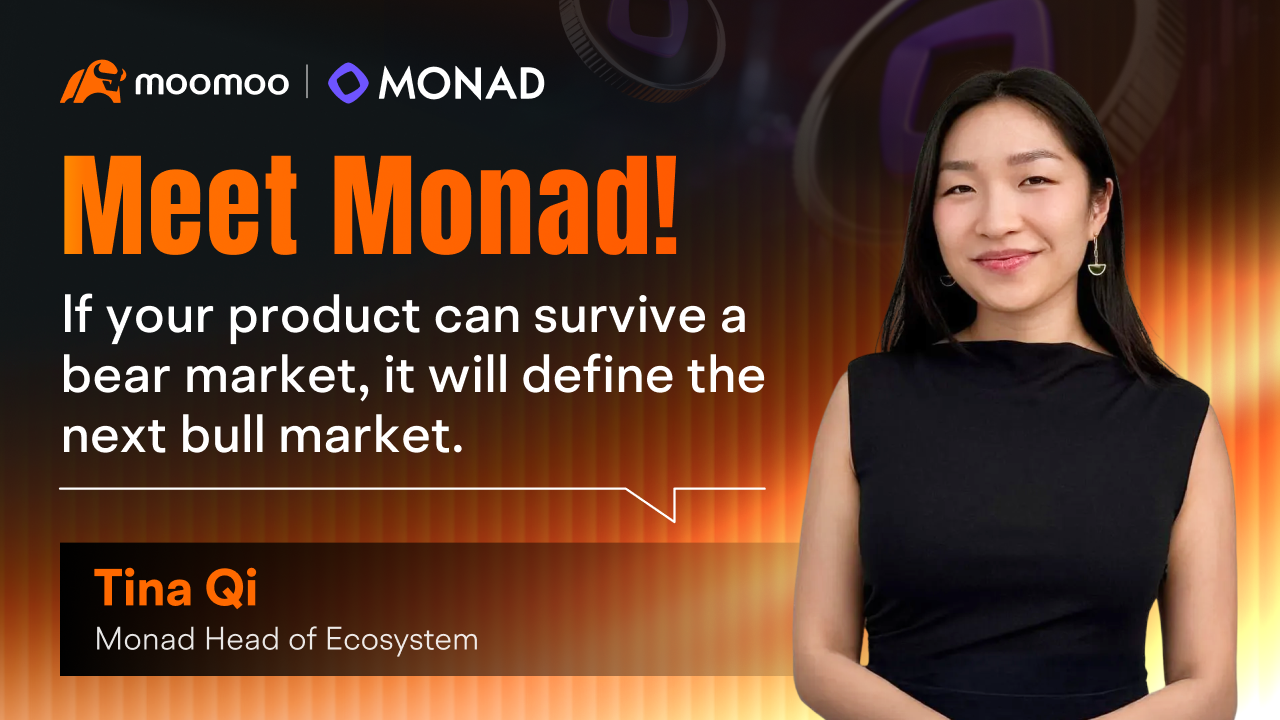 moomoo | MONAD

Meet Monad!

If your product can survive a bear market, it will define the next bull market.

Tina Qi

Monad Head of Ecosystem